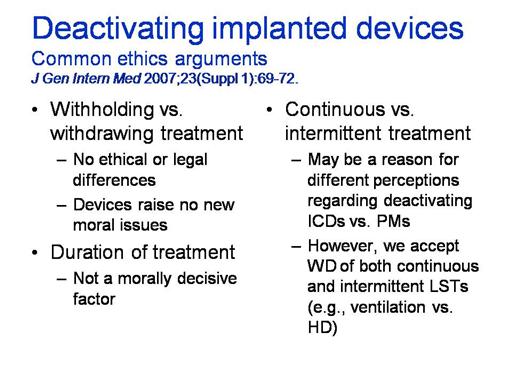 Deactivating implanted devices
Common ethics arguments
J Gen Intern Med 2007;23(Suppl 1):69-72.

• Withholding vs. withdrawing treatment
– No ethical or legal differences
– Devices raise no new moral issues
• Duration of treatment
– Not a morally decisive factor

• Continuous vs. intermittent treatment
– May be a reason for different perceptions regarding deactivating ICDs vs. PMs
– However, we accept WD of both continuous and intermittent LSTs (e.g., ventilation vs. HD)